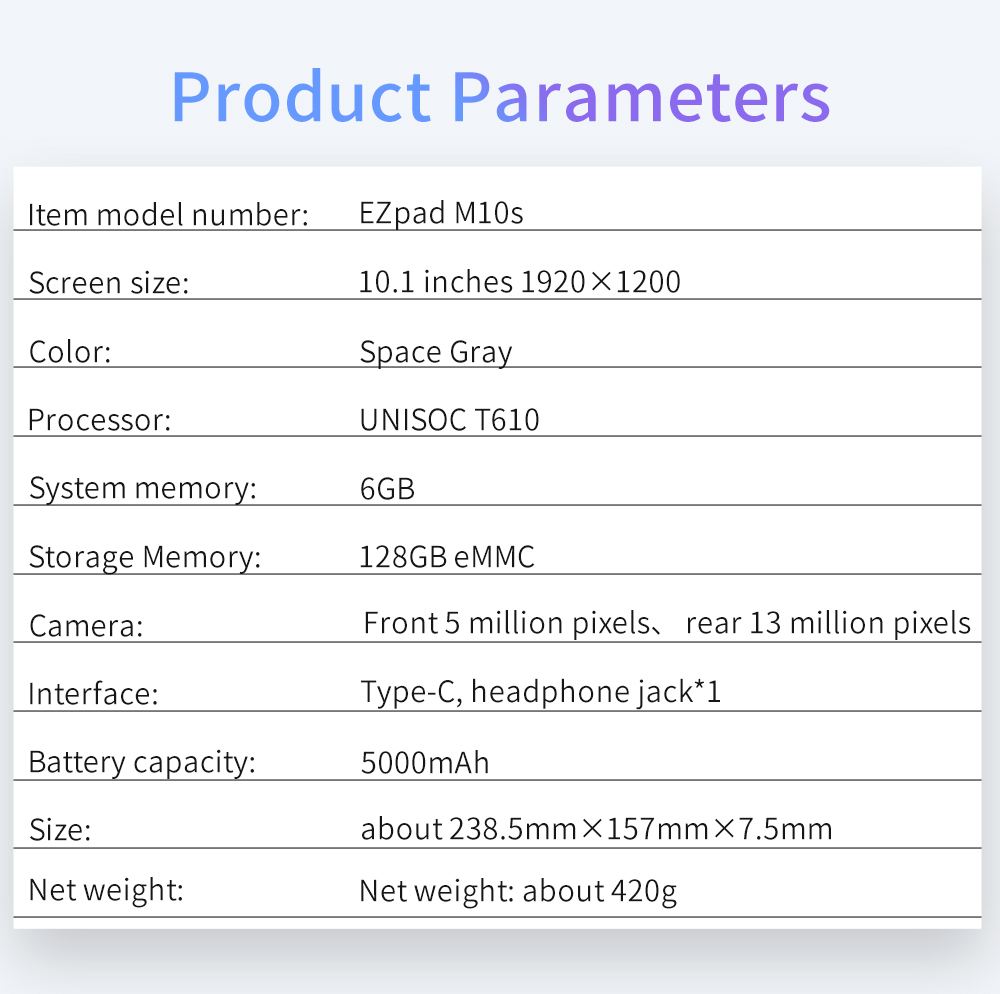 Product Parameters

| | |
|---|---|
| Item model number: | EZpad M10s |
| Screen size: | 10.1 inches 1920×1200 |
| Color: | Space Gray |
| Processor: | UNISOC T610 |
| System memory: | 6GB |
| Storage Memory: | 128GB eMMC |
| Camera: | Front 5 million pixels、 rear 13 million pixels |
| Interface: | Type-C, headphone jack*1 |
| Battery capacity: | 5000mAh |
| Size: | about 238.5mm×157mm×7.5mm |
| Net weight: | Net weight: about 420g |